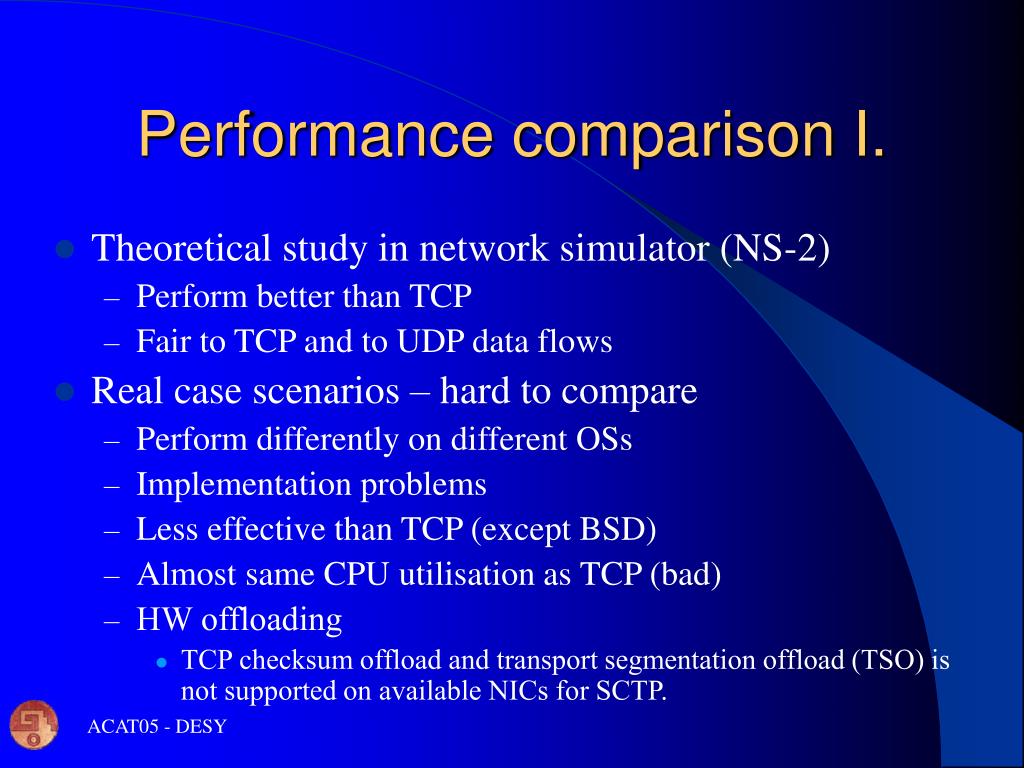 Performance comparison I.

Theoretical study in network simulator (NS-2)
– Perform better than TCP
– Fair to TCP and to UDP data flows

Real case scenarios – hard to compare
– Perform differently on different OSs
– Implementation problems
– Less effective than TCP (except BSD)
– Almost same CPU utilisation as TCP (bad)
– HW offloading
TCP checksum offload and transport segmentation offload (TSO) is not supported on available NICs for SCTP.

ACAT05 - DESY